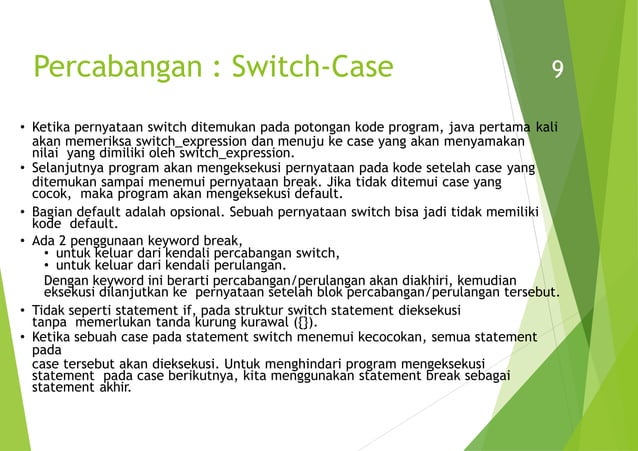 Percabangan : Switch-Case

9

• Ketika pernyataan switch ditemukan pada potongan kode program, java pertama kali akan memeriksa switch_expression dan menuju ke case yang akan menyamakan nilai yang dimiliki oleh switch_expression.
• Selanjutnya program akan mengeksekusi pernyataan pada kode setelah case yang ditemukan sampai menemui pernyataan break. Jika tidak ditemui case yang cocok, maka program akan mengeksekusi default.
• Bagian default adalah opsional. Sebuah pernyataan switch bisa jadi tidak memiliki kode default.
• Ada 2 penggunaan keyword break,
  • untuk keluar dari kendali percabangan switch,
  • untuk keluar dari kendali perulangan.
  Dengan keyword ini berarti percabangan/perulangan akan diakhiri, kemudian eksekusi dilanjutkan ke pernyataan setelah blok percabangan/perulangan tersebut.
• Tidak seperti statement if, pada struktur switch statement dieksekusi tanpa memerlukan tanda kurung kurawal ({}).
• Ketika sebuah case pada statement switch menemui kecocokan, semua statement pada
case tersebut akan dieksekusi. Untuk menghindari program mengeksekusi statement pada case berikutnya, kita menggunakan statement break sebagai statement akhir.